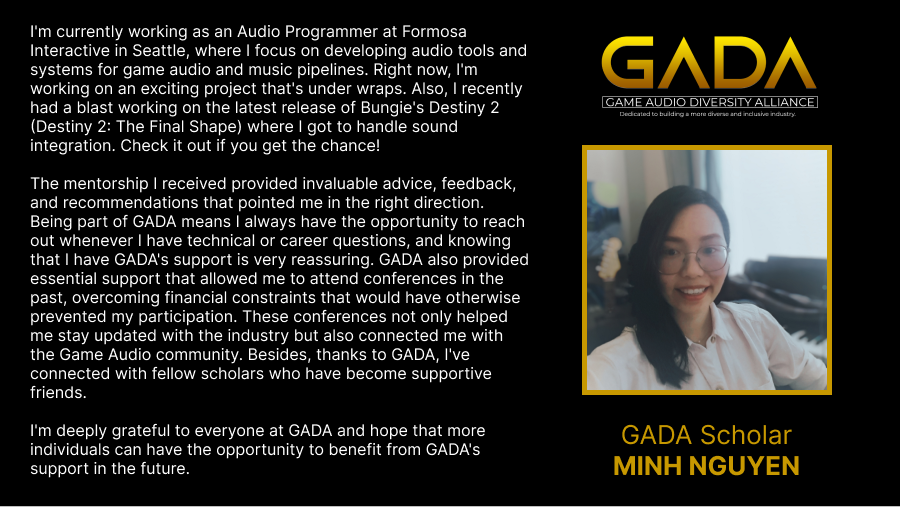 I'm currently working as an Audio Programmer at Formosa Interactive in Seattle, where I focus on developing audio tools and systems for game audio and music pipelines. Right now, I'm working on an exciting project that's under wraps. Also, I recently had a blast working on the latest release of Bungie's Destiny 2 (Destiny 2: The Final Shape) where I got to handle sound integration. Check it out if you get the chance!

The mentorship I received provided invaluable advice, feedback, and recommendations that pointed me in the right direction. Being part of GADA means I always have the opportunity to reach out whenever I have technical or career questions, and knowing that I have GADA's support is very reassuring. GADA also provided essential support that allowed me to attend conferences in the past, overcoming financial constraints that would have otherwise prevented my participation. These conferences not only helped me stay updated with the industry but also connected me with the Game Audio community. Besides, thanks to GADA, I've connected with fellow scholars who have become supportive friends.

I'm deeply grateful to everyone at GADA and hope that more individuals can have the opportunity to benefit from GADA's support in the future.

GADA
GAME AUDIO DIVERSITY ALLIANCE
Dedicated to building a more diverse and inclusive industry.

GADA Scholar
MINH NGUYEN